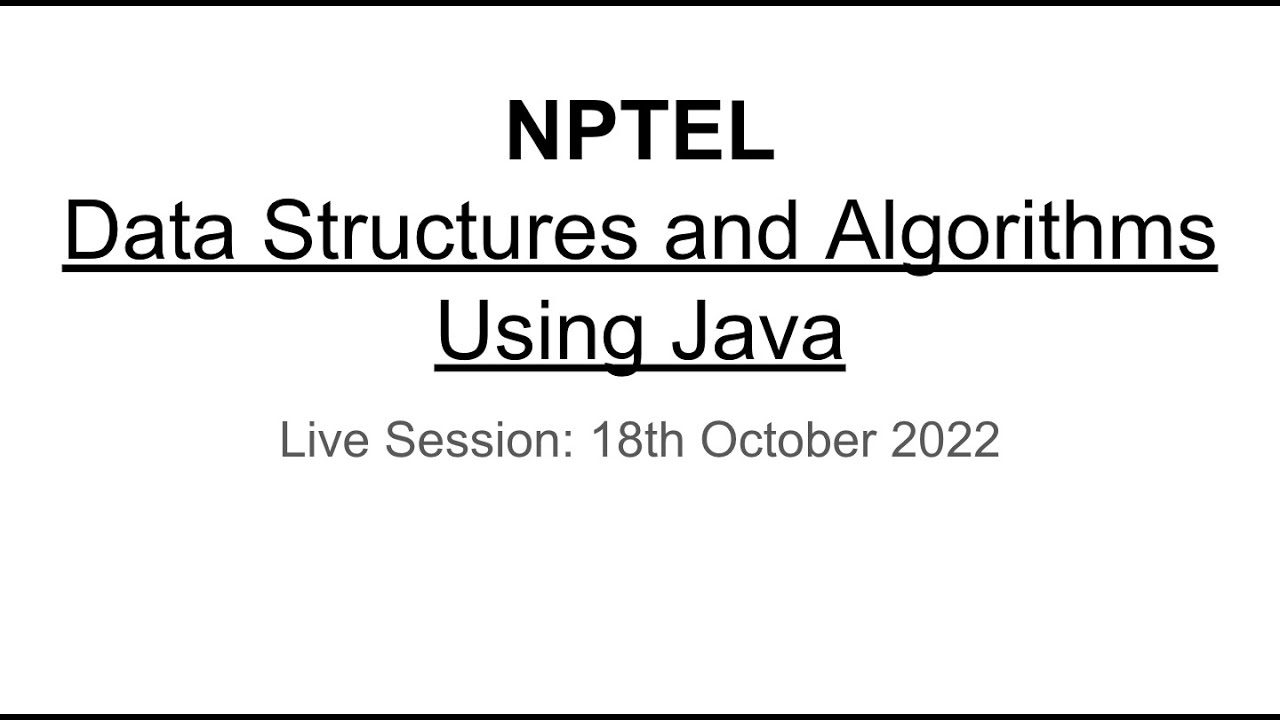 NPTEL
Data Structures and Algorithms Using Java

Live Session: 18th October 2022